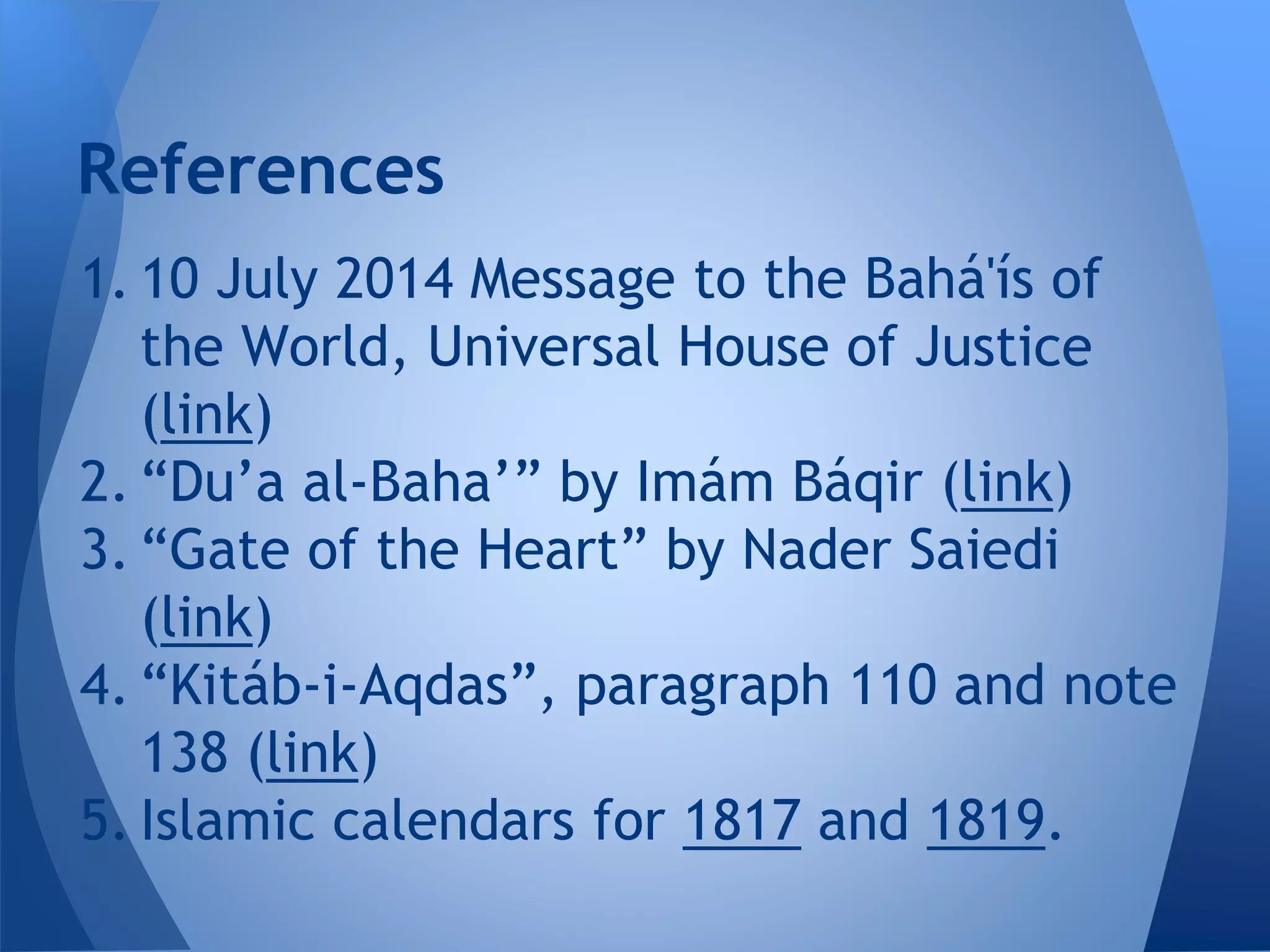 References

1. 10 July 2014 Message to the Bahá'ís of the World, Universal House of Justice (link)
2. “Du’a al-Baha’” by Imám Báqir (link)
3. “Gate of the Heart” by Nader Saiedi (link)
4. “Kitáb-i-Aqdas”, paragraph 110 and note 138 (link)
5. Islamic calendars for 1817 and 1819.